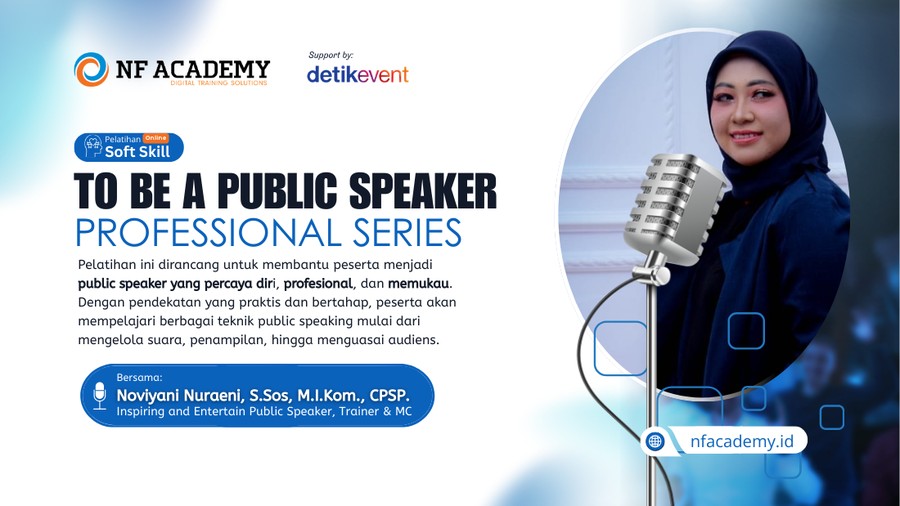 NF ACADEMY
DIGITAL TRAINING SOLUTIONS

Support by:
detikevent

Pelatihan Online
Soft Skill

TO BE A PUBLIC SPEAKER
PROFESSIONAL SERIES

Pelatihan ini dirancang untuk membantu peserta menjadi public speaker yang percaya diri, profesional, dan memukau. Dengan pendekatan yang praktis dan bertahap, peserta akan mempelajari berbagai teknik public speaking mulai dari mengelola suara, penampilan, hingga menguasai audiens.

Bersama:
Noviyani Nuraeni, S.Sos, M.I.Kom., CPSP.
Inspiring and Entertain Public Speaker, Trainer & MC

nfacademy.id